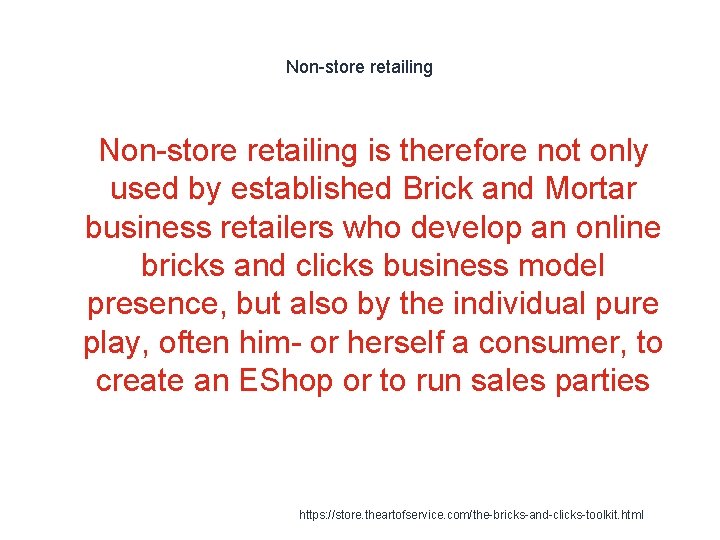 Non-store retailing

Non-store retailing is therefore not only used by established Brick and Mortar business retailers who develop an online bricks and clicks business model presence, but also by the individual pure play, often him- or herself a consumer, to create an EShop or to run sales parties

https://store.theartofservice.com/the-bricks-and-clicks-toolkit.html